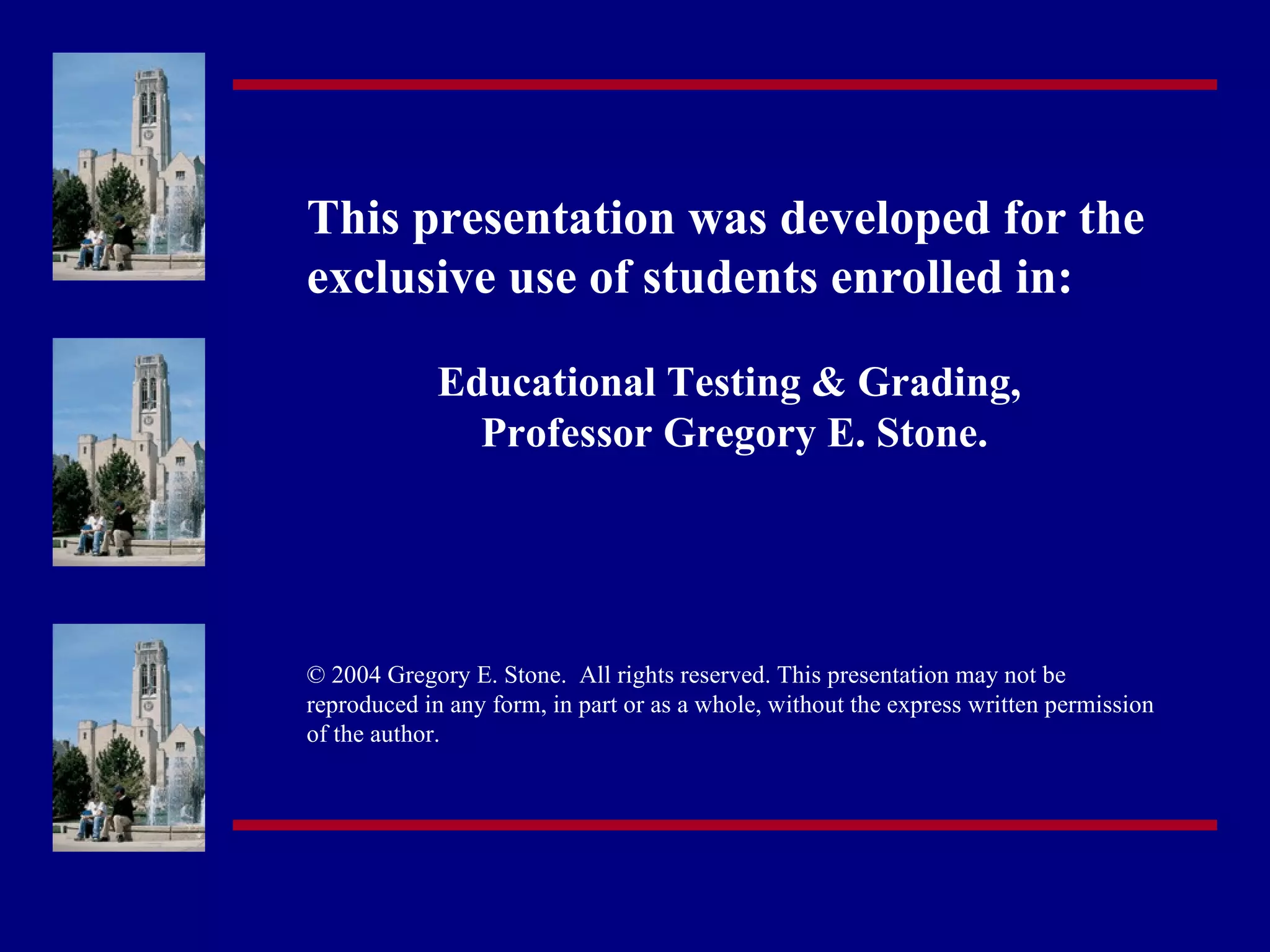 This presentation was developed for the exclusive use of students enrolled in:

Educational Testing & Grading,
Professor Gregory E. Stone.

© 2004 Gregory E. Stone. All rights reserved. This presentation may not be reproduced in any form, in part or as a whole, without the express written permission of the author.